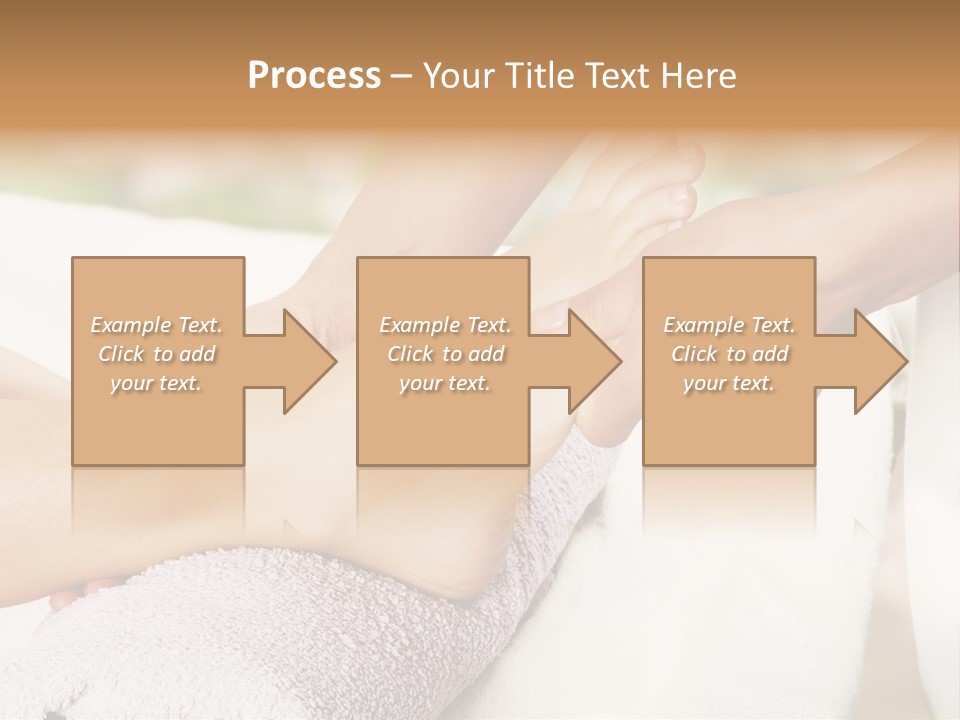 Process – Your Title Text Here

Example Text. Click to add your text.

Example Text. Click to add your text.

Example Text. Click to add your text.